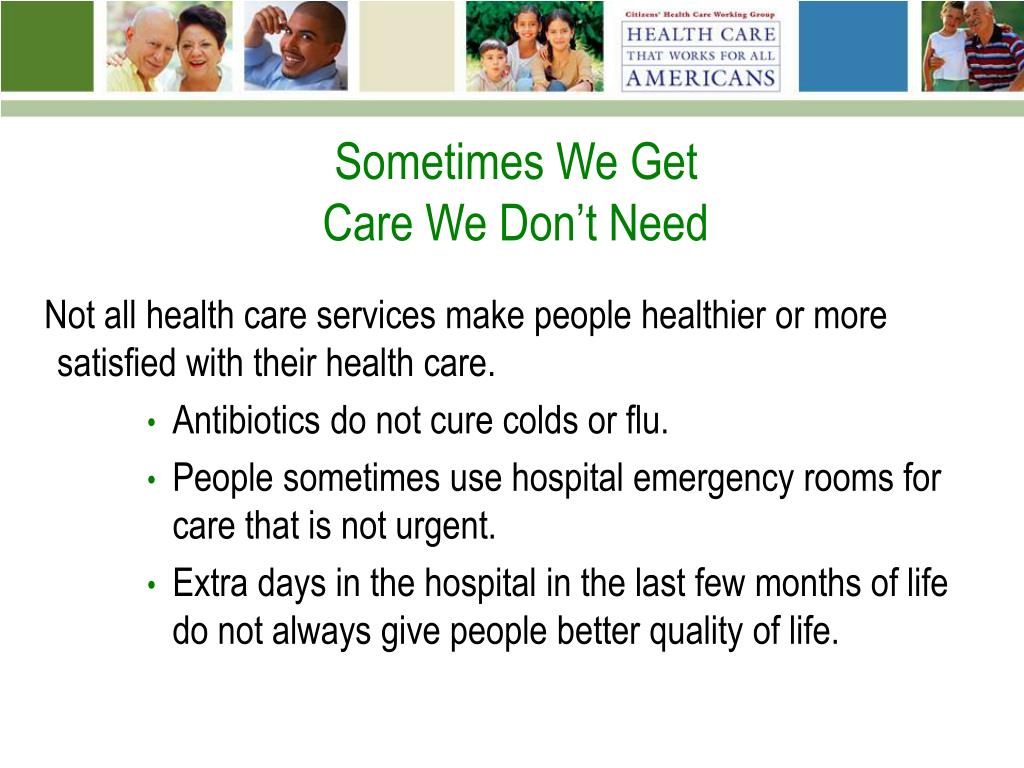 Citizens' Health Care Working Group
HEALTH CARE
THAT WORKS FOR ALL
AMERICANS

Sometimes We Get
Care We Don't Need

Not all health care services make people healthier or more satisfied with their health care.

• Antibiotics do not cure colds or flu.
• People sometimes use hospital emergency rooms for care that is not urgent.
• Extra days in the hospital in the last few months of life do not always give people better quality of life.